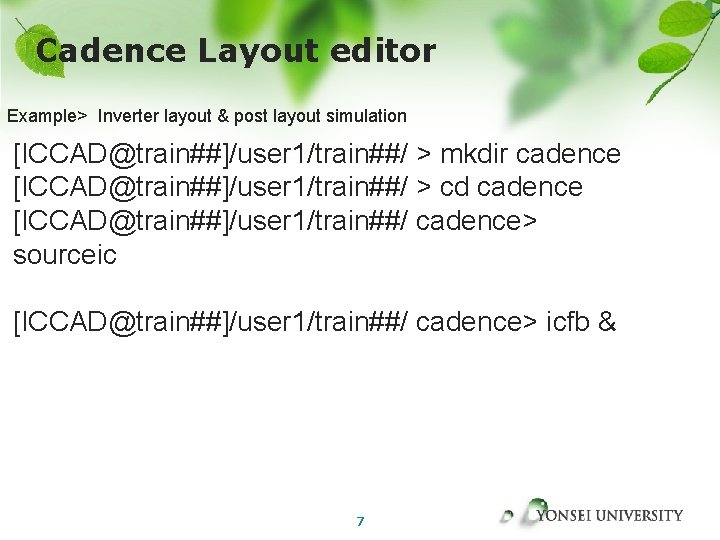 Cadence Layout editor

Example> Inverter layout & post layout simulation

[ICCAD@train##]/user1/train##/ > mkdir cadence
[ICCAD@train##]/user1/train##/ > cd cadence
[ICCAD@train##]/user1/train##/ cadence> sourceic

[ICCAD@train##]/user1/train##/ cadence> icfb &

7

YONSEI UNIVERSITY